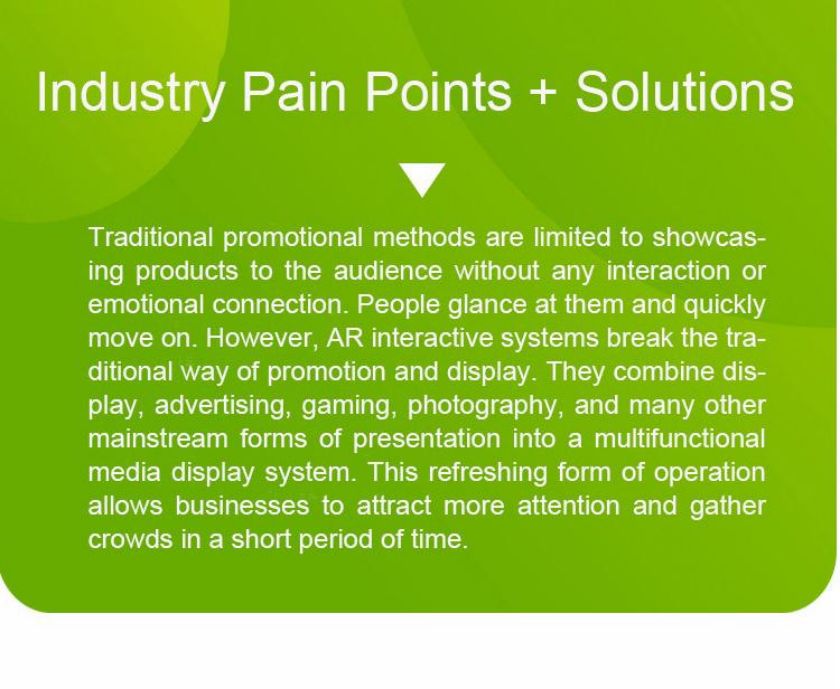 Industry Pain Points + Solutions

Traditional promotional methods are limited to showcasing products to the audience without any interaction or emotional connection. People glance at them and quickly move on. However, AR interactive systems break the traditional way of promotion and display. They combine display, advertising, gaming, photography, and many other mainstream forms of presentation into a multifunctional media display system. This refreshing form of operation allows businesses to attract more attention and gather crowds in a short period of time.